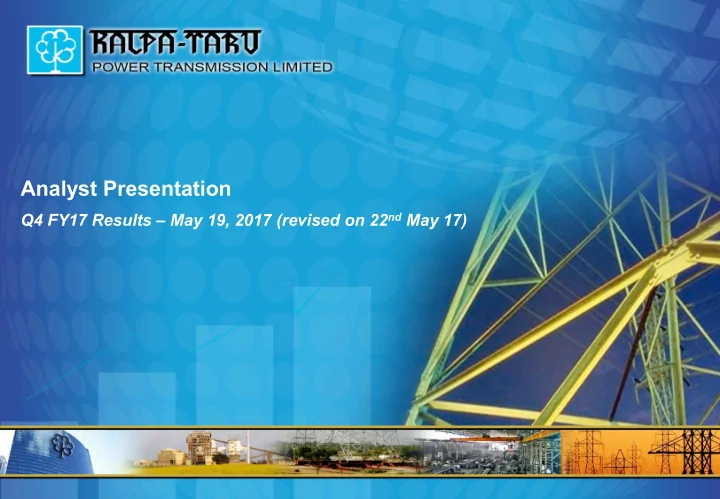 KALPA-TARU
POWER TRANSMISSION LIMITED

Analyst Presentation

Q4 FY17 Results – May 19, 2017 (revised on 22$^{nd}$ May 17)